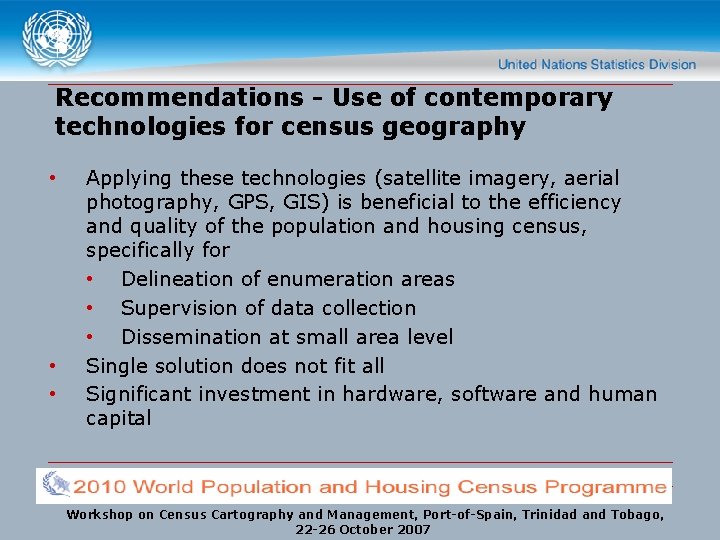 United Nations Statistics Division

Recommendations - Use of contemporary technologies for census geography

• Applying these technologies (satellite imagery, aerial photography, GPS, GIS) is beneficial to the efficiency and quality of the population and housing census, specifically for
  • Delineation of enumeration areas
  • Supervision of data collection
  • Dissemination at small area level
• Single solution does not fit all
• Significant investment in hardware, software and human capital

2010 World Population and Housing Census Programme

Workshop on Census Cartography and Management, Port-of-Spain, Trinidad and Tobago, 22-26 October 2007